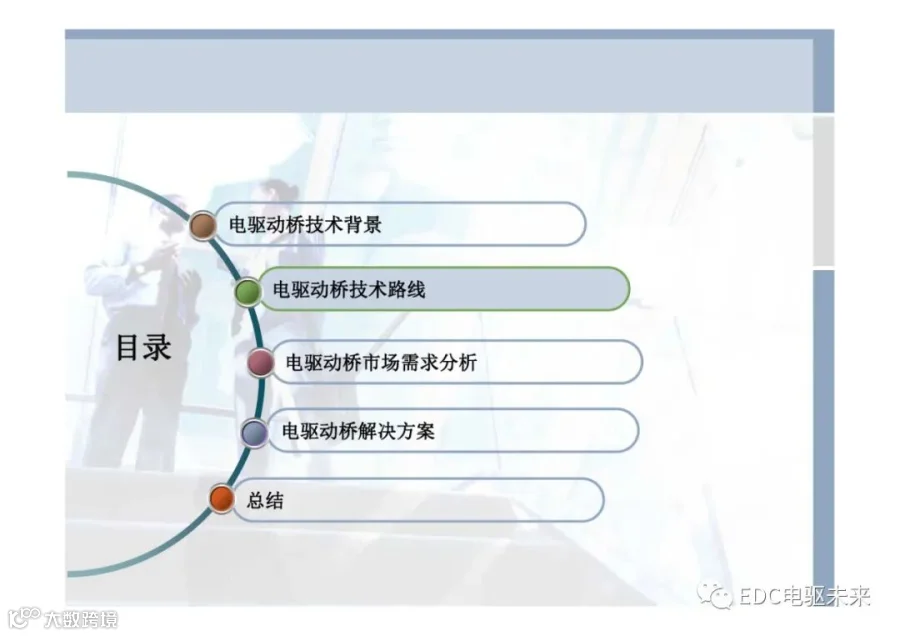 目录

电驱动桥技术背景

电驱动桥技术路线

电驱动桥市场需求分析

电驱动桥解决方案

总结

EDC电驱未来

大数跨境